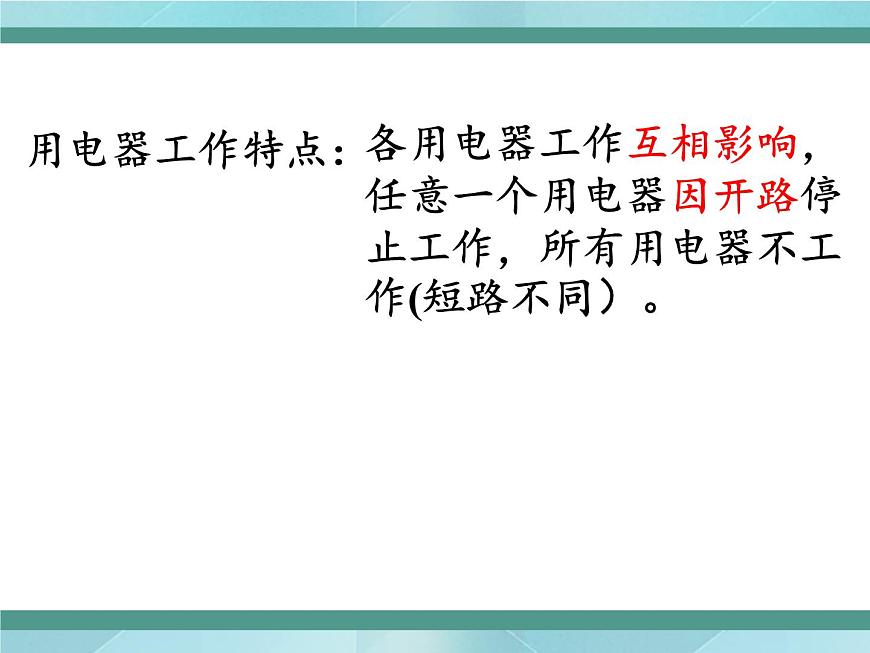 用电器工作特点：各用电器工作互相影响，任意一个用电器因开路停止工作，所有用电器不工作(短路不同）。